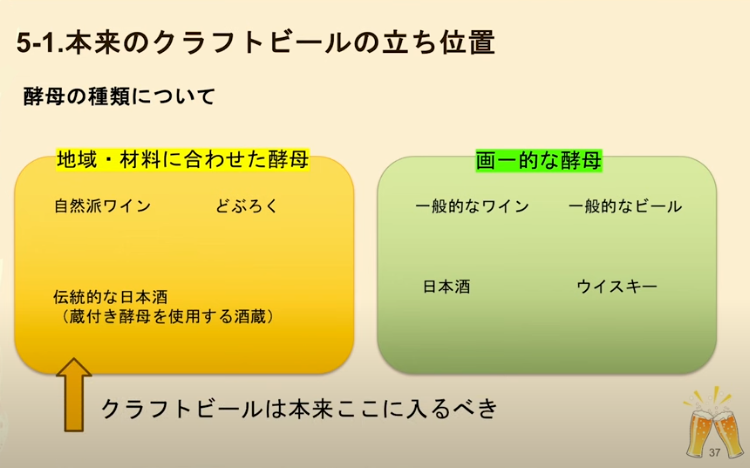 5-1.本来のクラフトビールの立ち位置

酵母の種類について

地域・材料に合わせた酵母

自然派ワイン　どぶろく

伝統的な日本酒
（蔵付き酵母を使用する酒蔵）

画一的な酵母

一般的なワイン　一般的なビール

日本酒　ウイスキー

クラフトビールは本来ここに入るべき

37